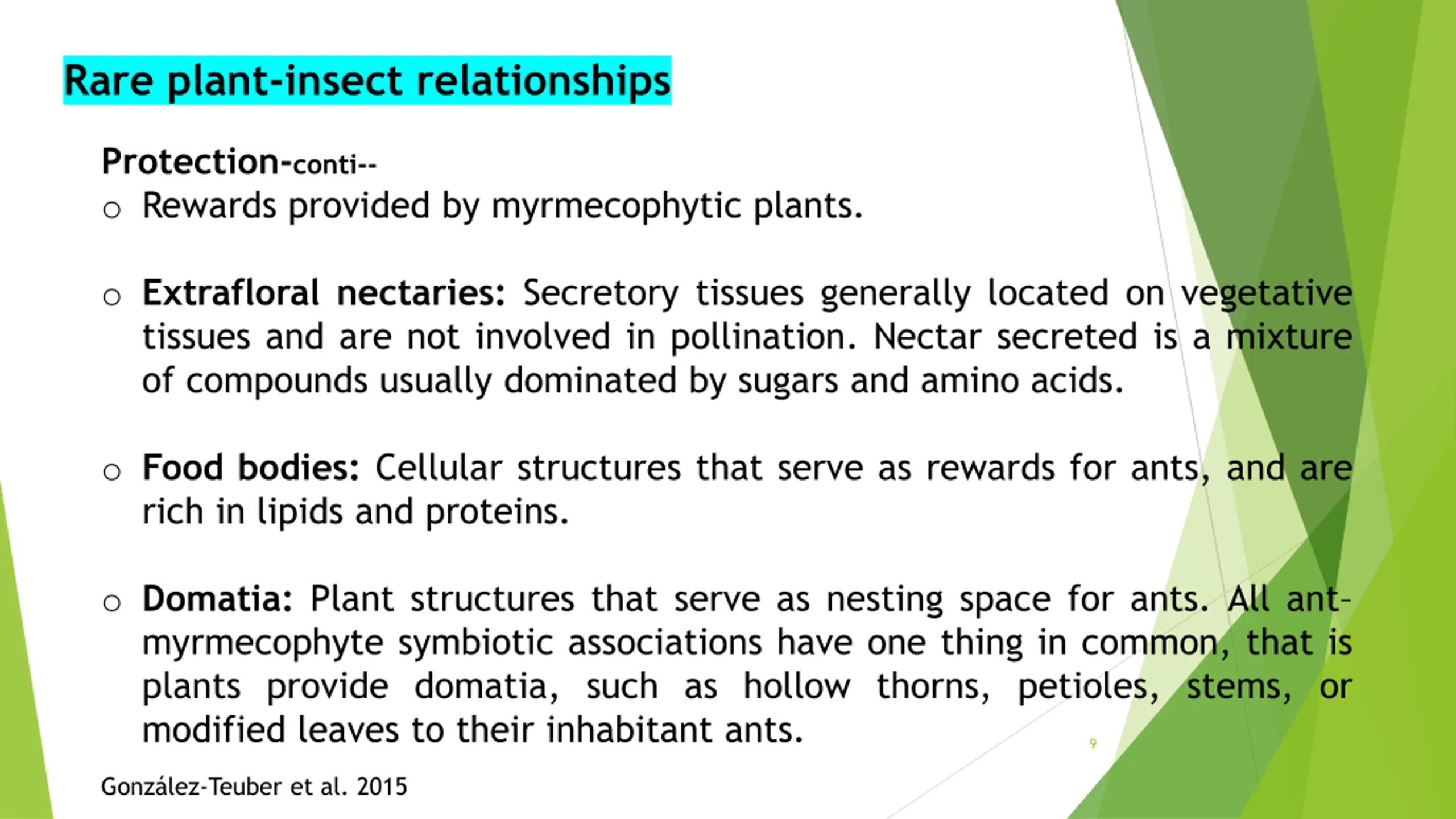 Rare plant-insect relationships

Protection-conti--

○ Rewards provided by myrmecophytic plants.

○ Extrafloral nectaries: Secretory tissues generally located on vegetative tissues and are not involved in pollination. Nectar secreted is a mixture of compounds usually dominated by sugars and amino acids.

○ Food bodies: Cellular structures that serve as rewards for ants, and are rich in lipids and proteins.

○ Domatia: Plant structures that serve as nesting space for ants. All ant-myrmecophyte symbiotic associations have one thing in common, that is plants provide domatia, such as hollow thorns, petioles, stems, or modified leaves to their inhabitant ants.

9

González-Teuber et al. 2015